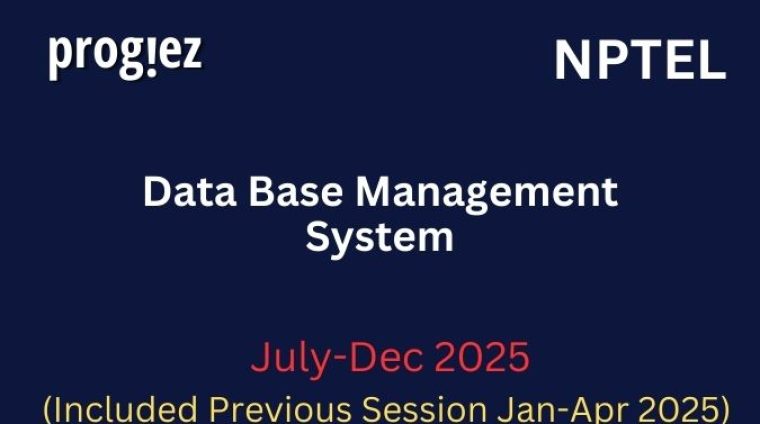 prog!ez

NPTEL

Data Base Management System

July-Dec 2025

(Included Previous Session Jan-Apr 2025)